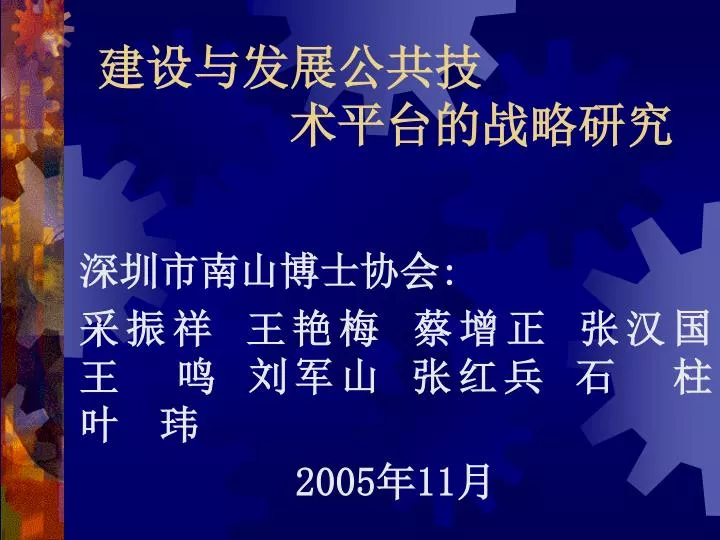 建设与发展公共技术平台的战略研究

深圳市南山博士协会:
采振祥 王艳梅 蔡增正 张汉国 王 鸣 刘军山 张红兵 石 柱 叶 玮

2005年11月